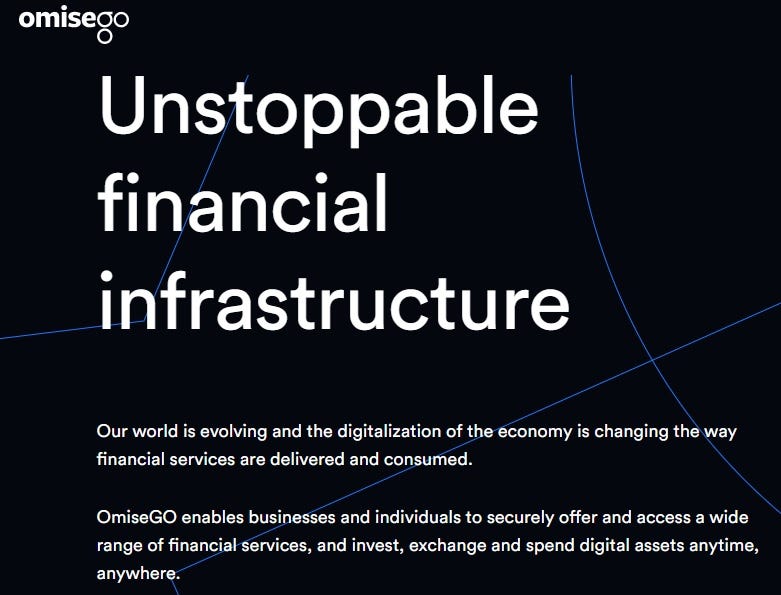 omisego

Unstoppable financial infrastructure

Our world is evolving and the digitalization of the economy is changing the way financial services are delivered and consumed.

OmiseGO enables businesses and individuals to securely offer and access a wide range of financial services, and invest, exchange and spend digital assets anytime, anywhere.